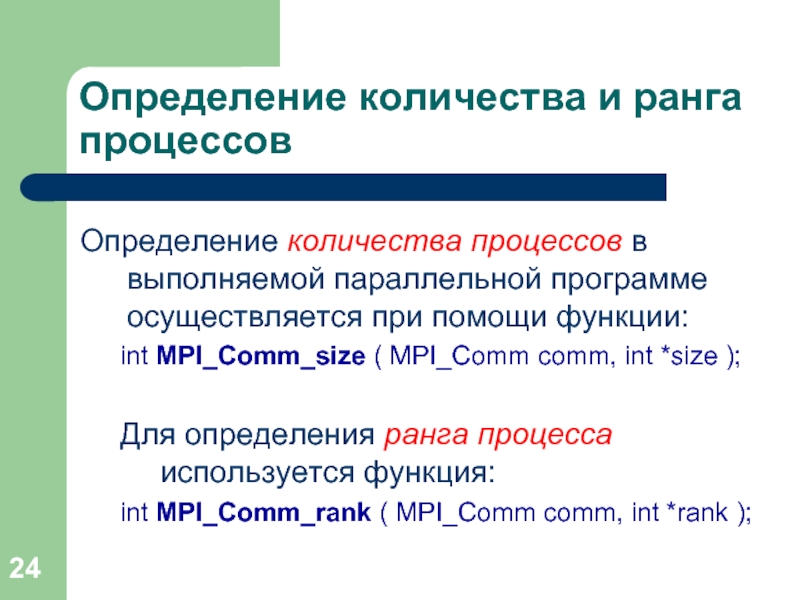 Определение количества и ранга процессов

Определение количества процессов в выполняемой параллельной программе осуществляется при помощи функции:

int MPI_Comm_size ( MPI_Comm comm, int *size );

Для определения ранга процесса используется функция:

int MPI_Comm_rank ( MPI_Comm comm, int *rank );

24